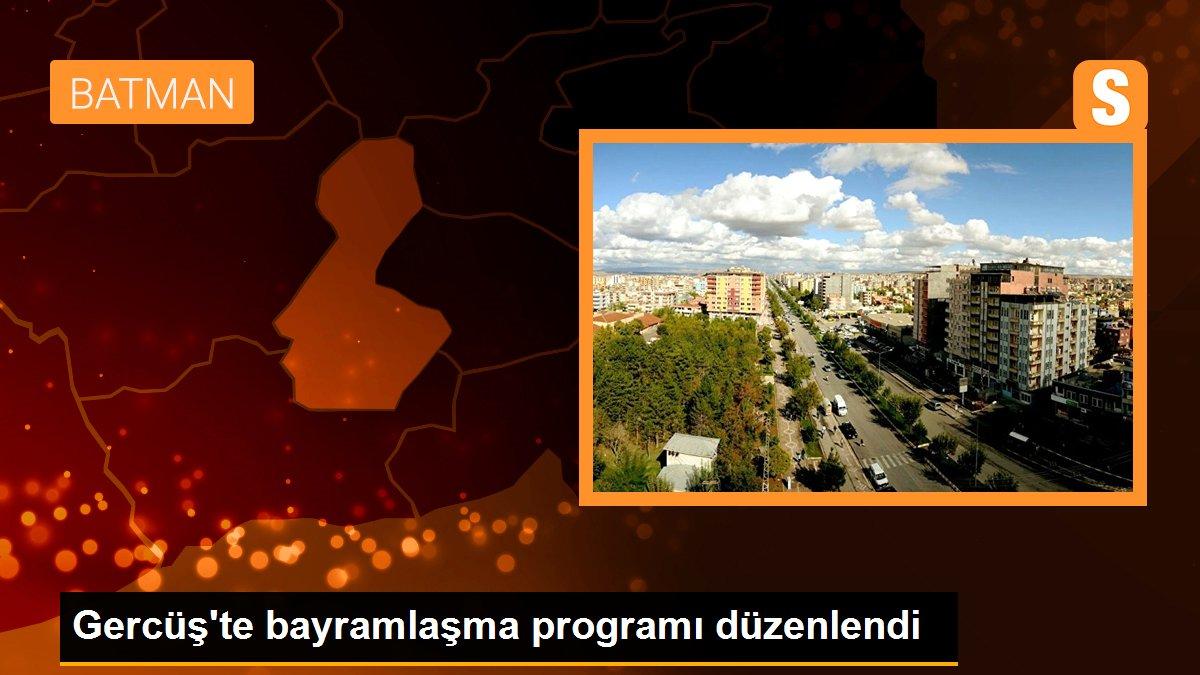 BATMAN

S

Gercüş'te bayramlaşma programı düzenlendi